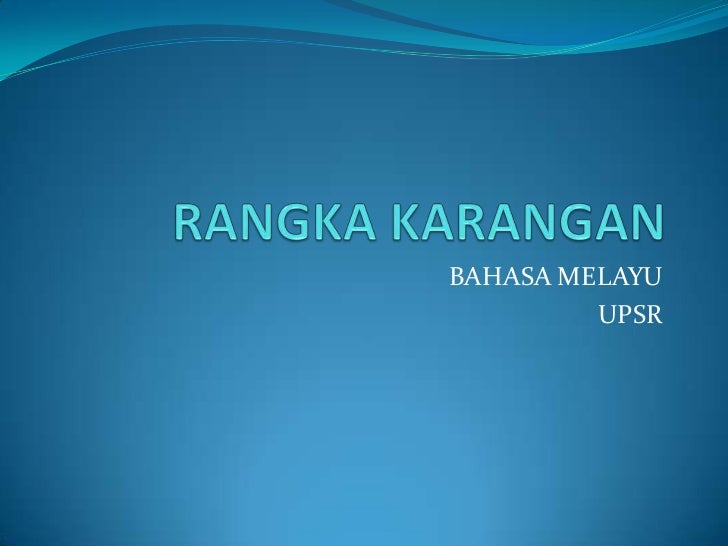 RANGKA KARANGAN

BAHASA MELAYU
UPSR